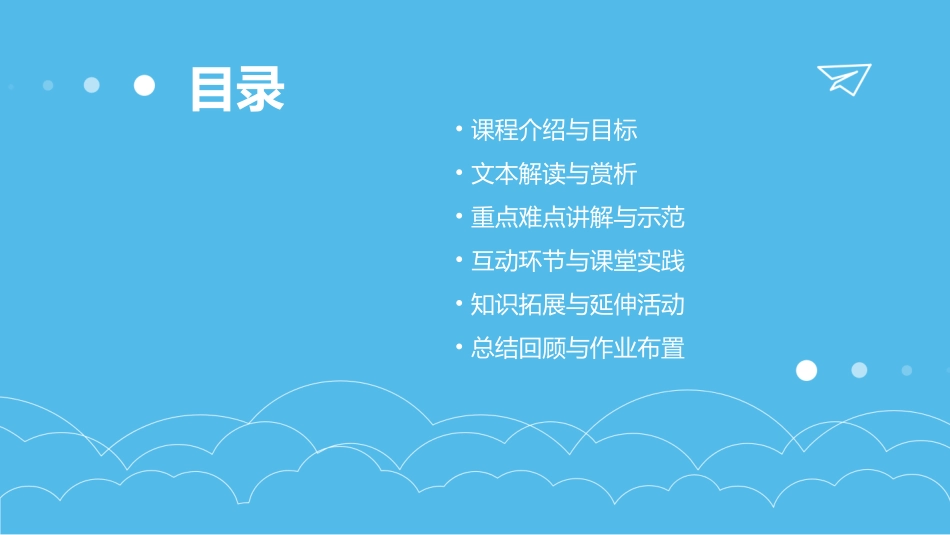 目录

• 课程介绍与目标
• 文本解读与赏析
• 重点难点讲解与示范
• 互动环节与课堂实践
• 知识拓展与延伸活动
• 总结回顾与作业布置